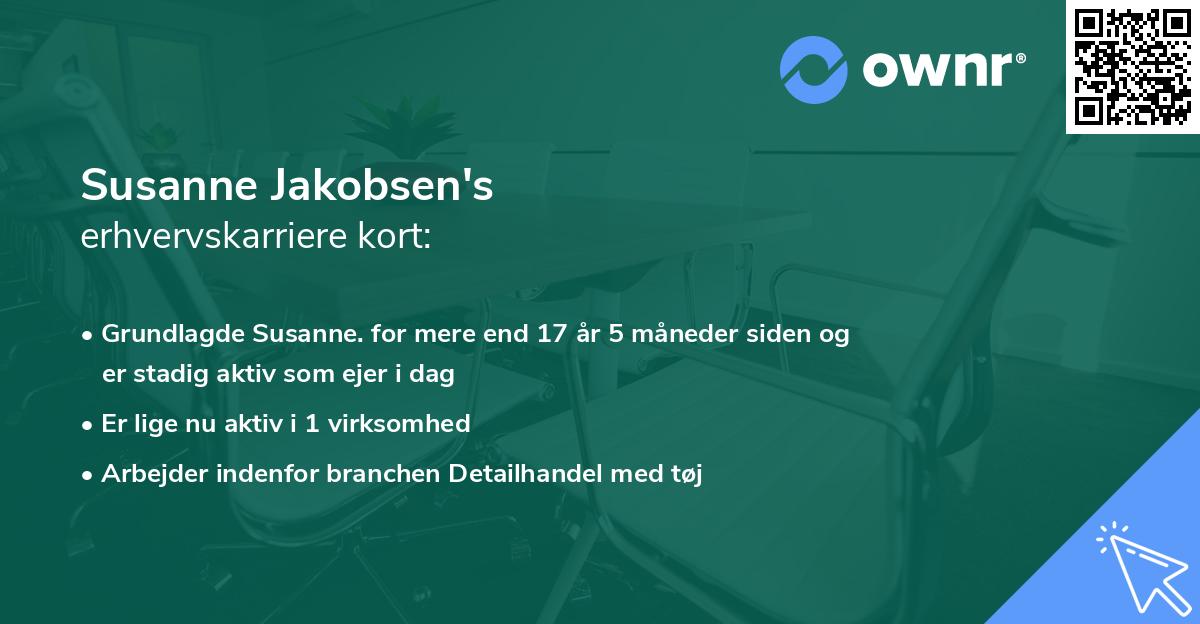 ownr®

Susanne Jakobsen's
erhvervskarriere kort:

• Grundlagde Susanne. for mere end 17 år 5 måneder siden og er stadig aktiv som ejer i dag

• Er lige nu aktiv i 1 virksomhed

• Arbejder indenfor branchen Detailhandel med tøj